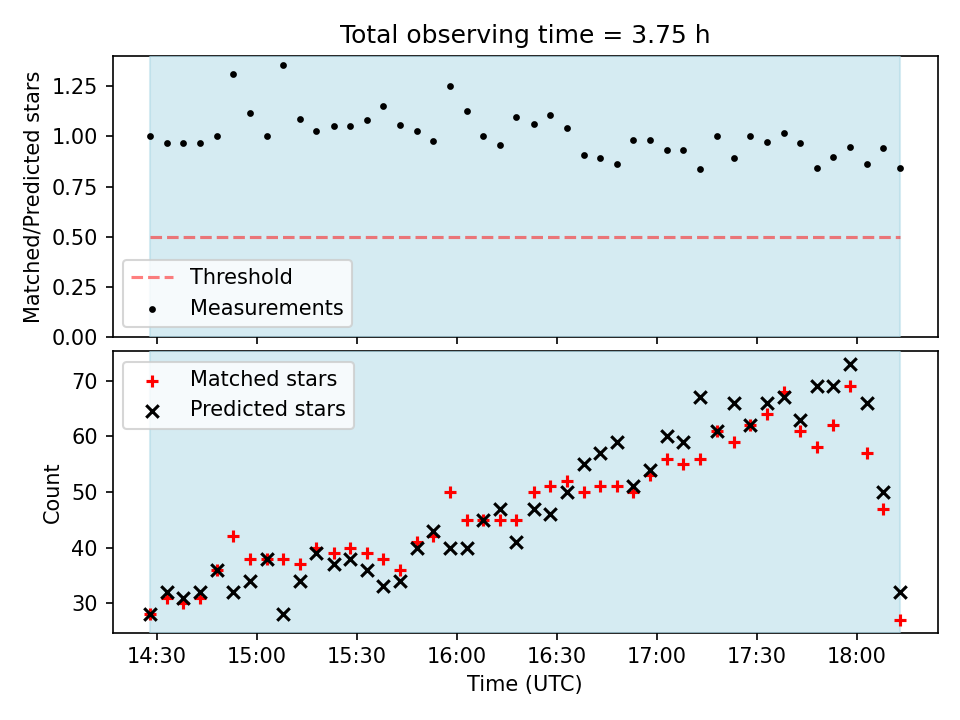 Total observing time = 3.75 h

Matched/Predicted stars

1.25
1.00
0.75
0.50
0.25
0.00

Threshold
Measurements

Matched stars
Predicted stars

Count

70
60
50
40
30

14:30
15:00
15:30
16:00
16:30
17:00
17:30
18:00

Time (UTC)